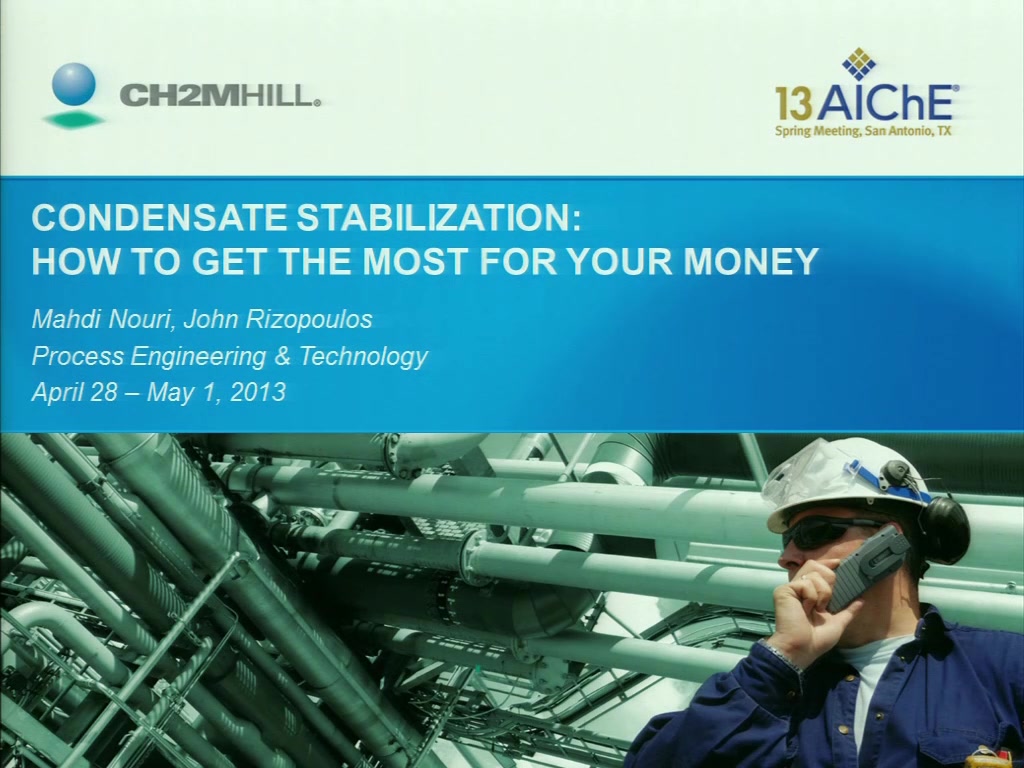 CH2MHILL.

13 AIChE®
Spring Meeting, San Antonio, TX

CONDENSATE STABILIZATION:
HOW TO GET THE MOST FOR YOUR MONEY

Mahdi Nouri, John Rizopoulos
Process Engineering & Technology
April 28 – May 1, 2013